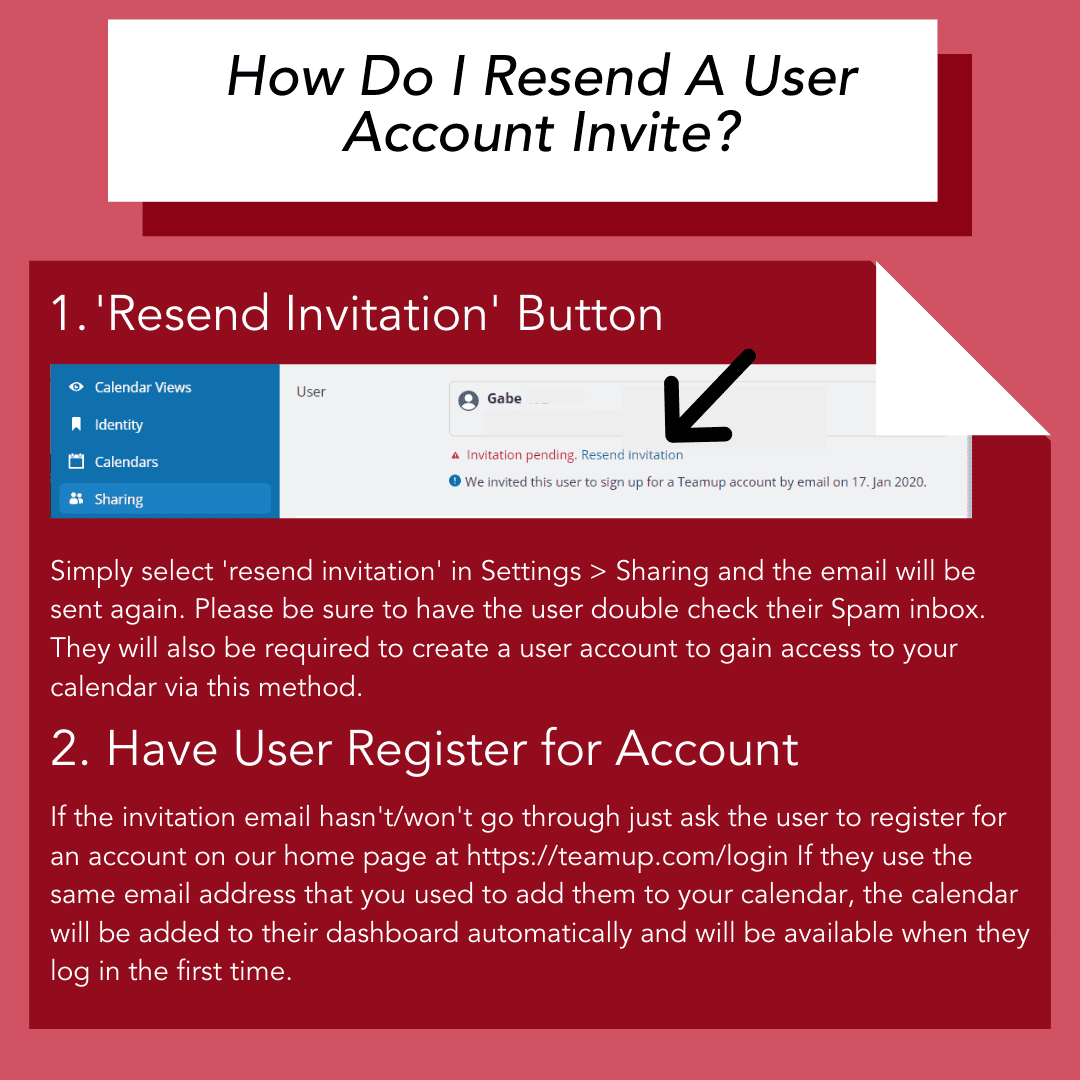 How Do I Resend A User Account Invite?

1. 'Resend Invitation' Button

Calendar Views
Identity
Calendars
Sharing

User

Gabe

Invitation pending. Resend invitation

We invited this user to sign up for a Teamup account by email on 17. Jan 2020.

Simply select 'resend invitation' in Settings > Sharing and the email will be sent again. Please be sure to have the user double check their Spam inbox. They will also be required to create a user account to gain access to your calendar via this method.

2. Have User Register for Account

If the invitation email hasn't/won't go through just ask the user to register for an account on our home page at https://teamup.com/login If they use the same email address that you used to add them to your calendar, the calendar will be added to their dashboard automatically and will be available when they log in the first time.